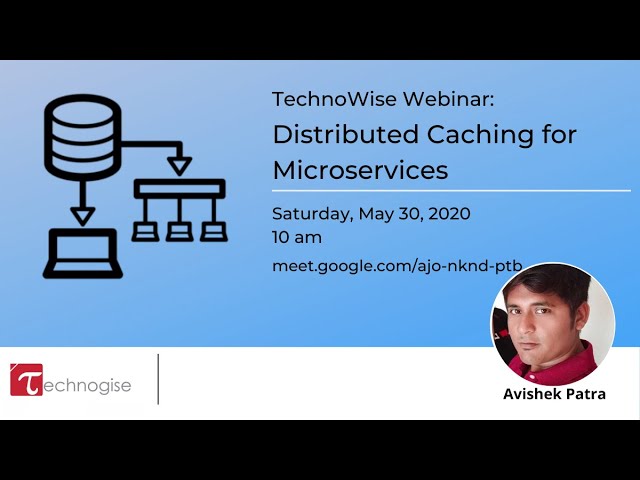 TechnoWise Webinar:
Distributed Caching for Microservices

Saturday, May 30, 2020
10 am

meet.google.com/ajo-nknd-ptb

Technogise

Avishek Patra